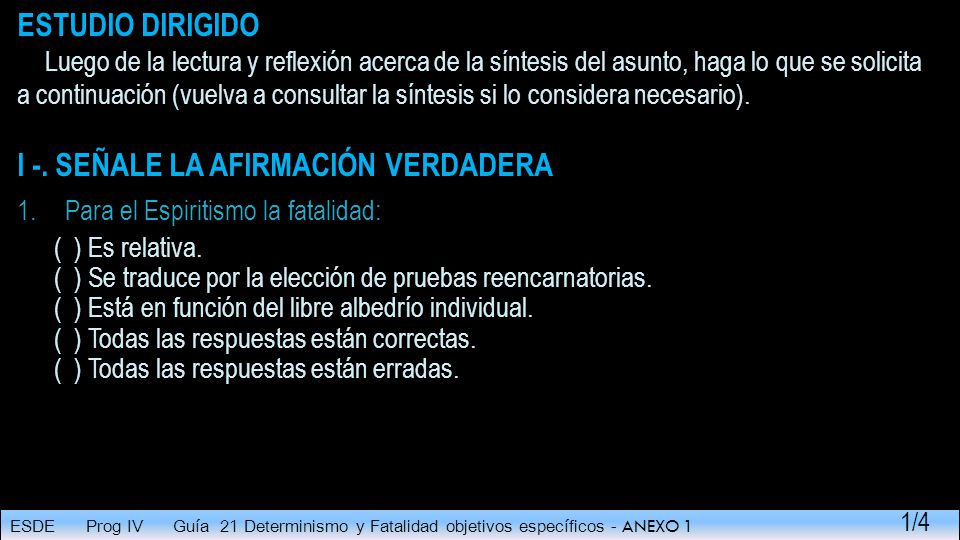 ESTUDIO DIRIGIDO

Luego de la lectura y reflexión acerca de la síntesis del asunto, haga lo que se solicita a continuación (vuelva a consultar la síntesis si lo considera necesario).

I -. SEÑALE LA AFIRMACIÓN VERDADERA

1. Para el Espiritismo la fatalidad:

( ) Es relativa.
( ) Se traduce por la elección de pruebas reencarnatorias.
( ) Está en función del libre albedrío individual.
( ) Todas las respuestas están correctas.
( ) Todas las respuestas están erradas.

ESDE Prog IV Guía 21 Determinismo y Fatalidad objetivos específicos - ANEXO 1

1/4